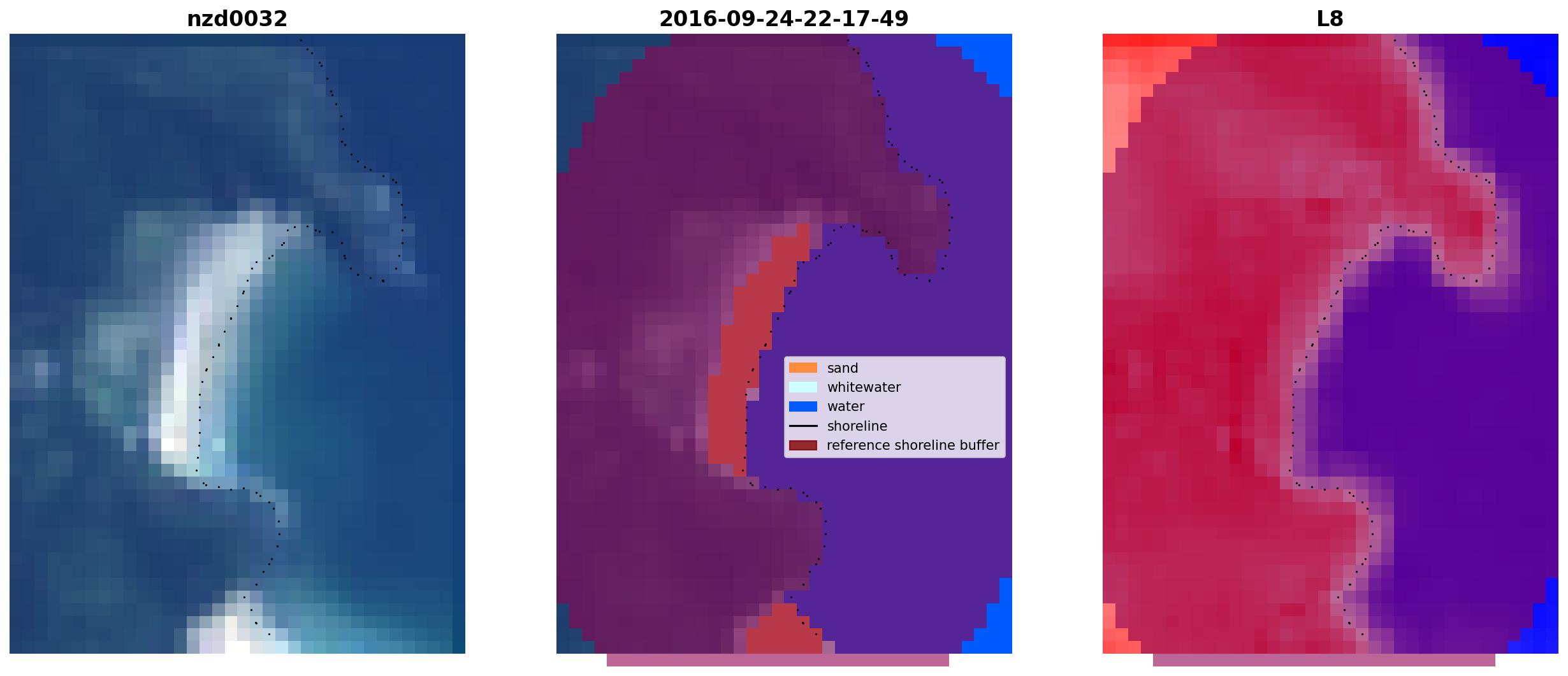 nzd0032

2016-09-24-22-17-49

sand
whitewater
water
shoreline
reference shoreline buffer

L8